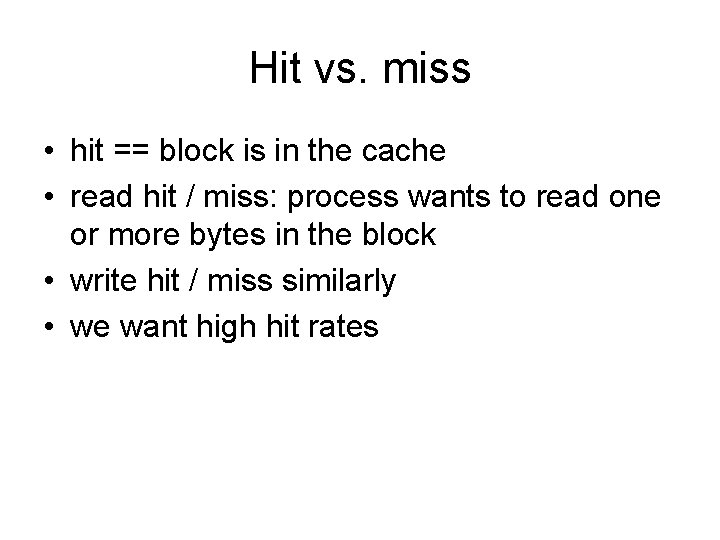 Hit vs. miss

• hit == block is in the cache
• read hit / miss: process wants to read one or more bytes in the block
• write hit / miss similarly
• we want high hit rates